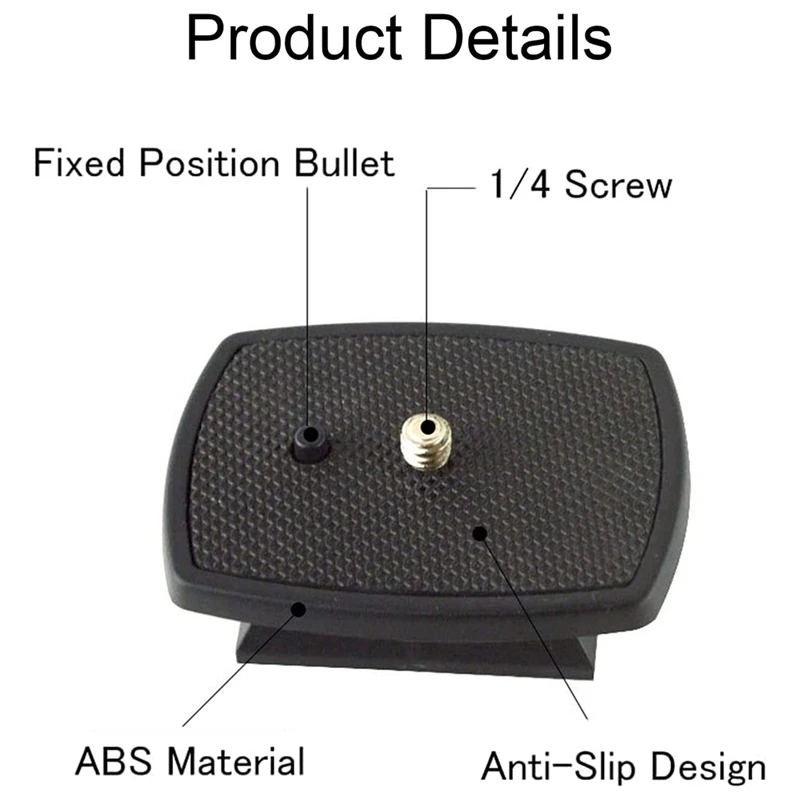 Product Details

Fixed Position Bullet

1/4 Screw

ABS Material

Anti-Slip Design